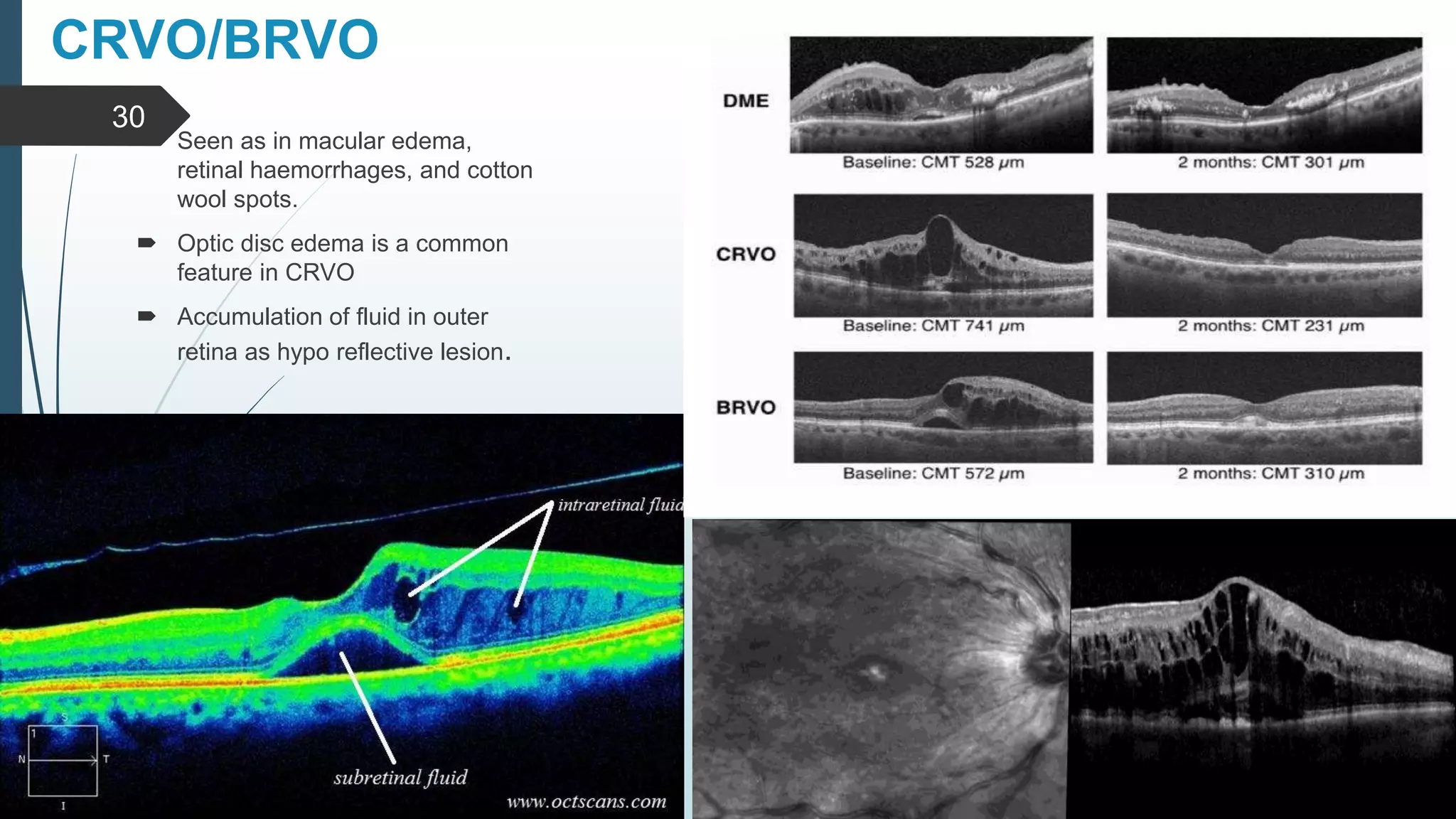 CRVO/BRVO

30

Seen as in macular edema, retinal haemorrhages, and cotton wool spots.

Optic disc edema is a common feature in CRVO

Accumulation of fluid in outer retina as hypo reflective lesion.

DME

Baseline: CMT 528 $\mu m$

2 months: CMT 301 $\mu m$

CRVO

Baseline: CMT 741 $\mu m$

2 months: CMT 231 $\mu m$

BRVO

Baseline: CMT 572 $\mu m$

2 months: CMT 310 $\mu m$

intraretinal fluid

subretinal fluid

www.octscans.com

S

1

N

T

I